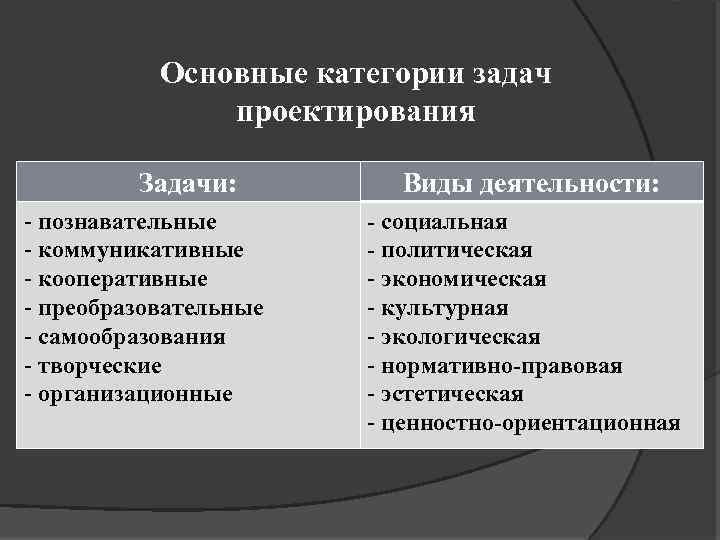 Основные категории задач проектирования

| Задачи: | Виды деятельности: |
|---|---|
| - познавательные<br>- коммуникативные<br>- кооперативные<br>- преобразовательные<br>- самообразования<br>- творческие<br>- организационные | - социальная<br>- политическая<br>- экономическая<br>- культурная<br>- экологическая<br>- нормативно-правовая<br>- эстетическая<br>- ценностно-ориентационная |